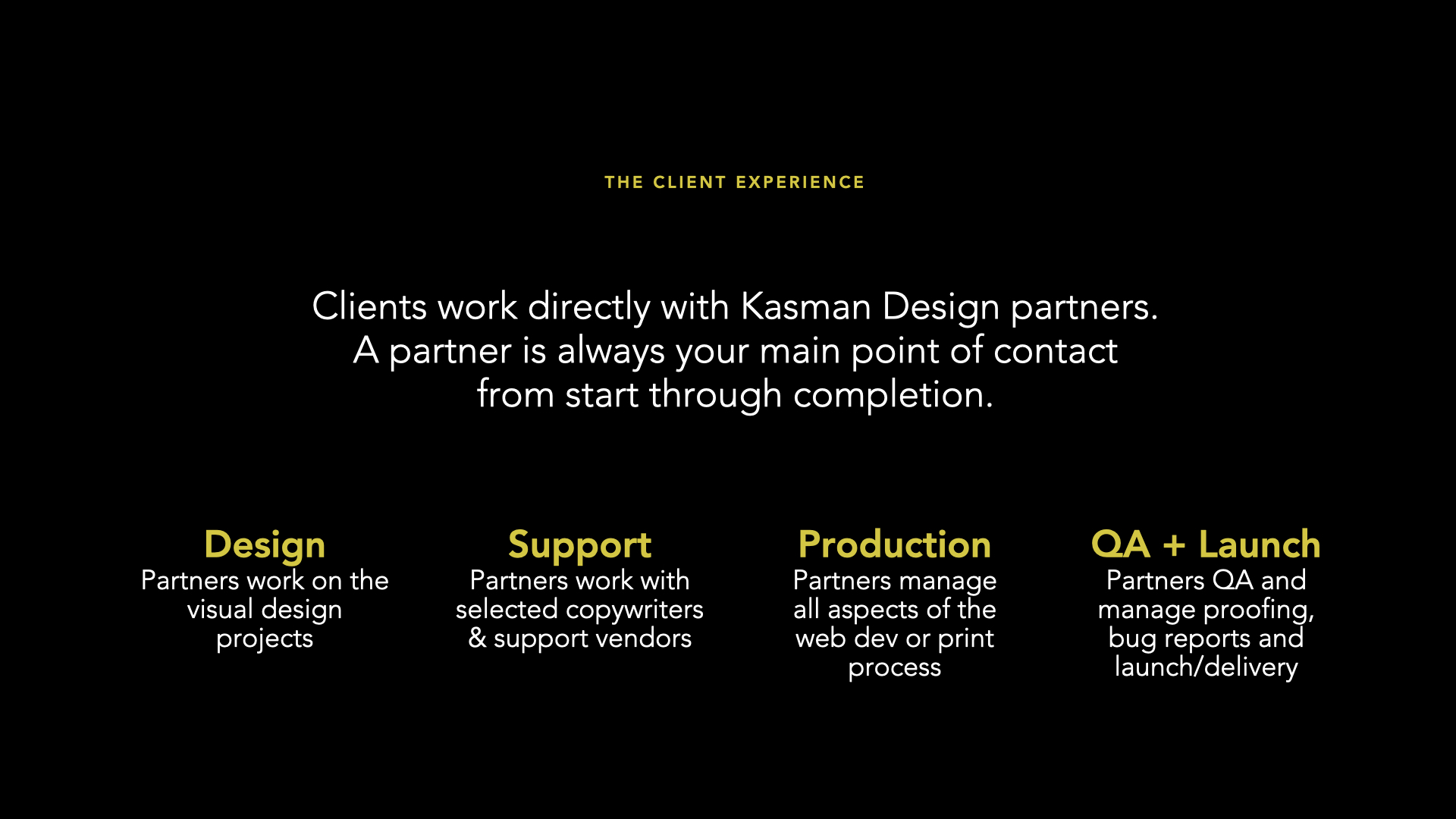 THE CLIENT EXPERIENCE

Clients work directly with Kasman Design partners. A partner is always your main point of contact from start through completion.

Design
Partners work on the visual design projects

Support
Partners work with selected copywriters & support vendors

Production
Partners manage all aspects of the web dev or print process

QA + Launch
Partners QA and manage proofing, bug reports and launch/delivery